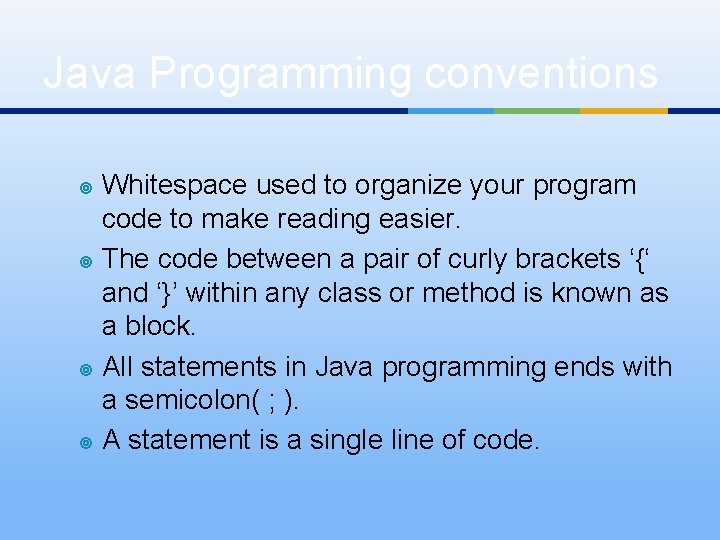 Java Programming conventions

Whitespace used to organize your program code to make reading easier.

The code between a pair of curly brackets ‘{‘ and ‘}’ within any class or method is known as a block.

All statements in Java programming ends with a semicolon( ; ).

A statement is a single line of code.